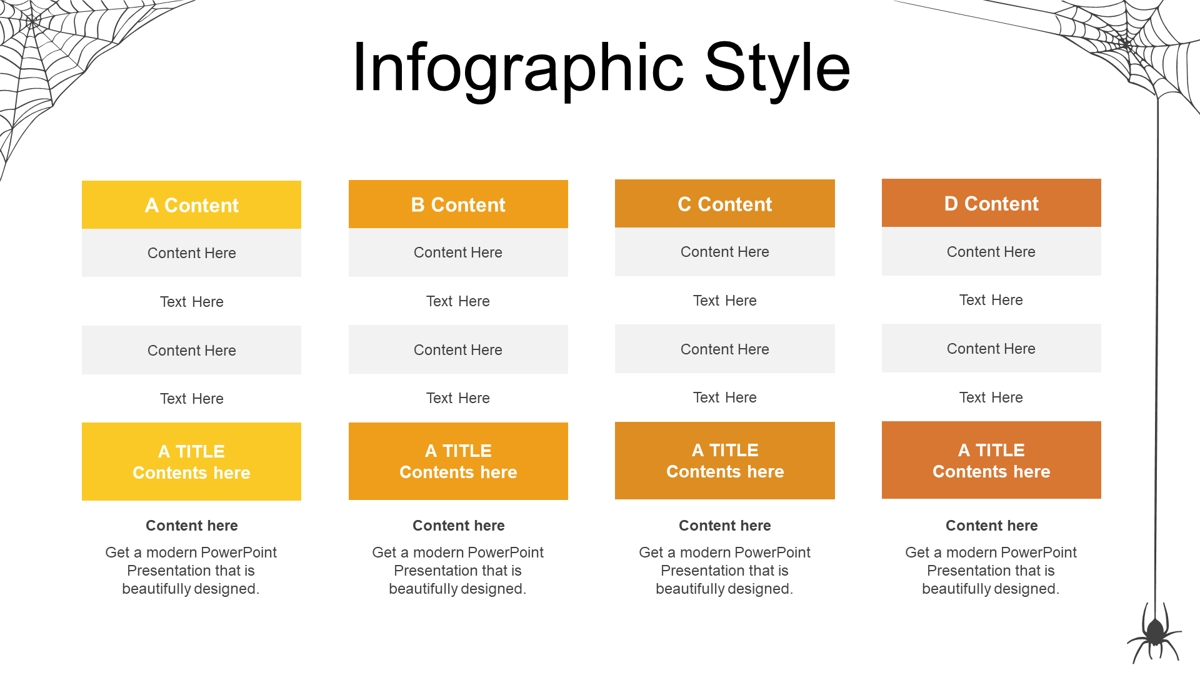 Infographic Style

A Content

Content Here

Text Here

Content Here

Text Here

A TITLE
Contents here

Content here

Get a modern PowerPoint Presentation that is beautifully designed.

B Content

Content Here

Text Here

Content Here

Text Here

A TITLE
Contents here

Content here

Get a modern PowerPoint Presentation that is beautifully designed.

C Content

Content Here

Text Here

Content Here

Text Here

A TITLE
Contents here

Content here

Get a modern PowerPoint Presentation that is beautifully designed.

D Content

Content Here

Text Here

Content Here

Text Here

A TITLE
Contents here

Content here

Get a modern PowerPoint Presentation that is beautifully designed.